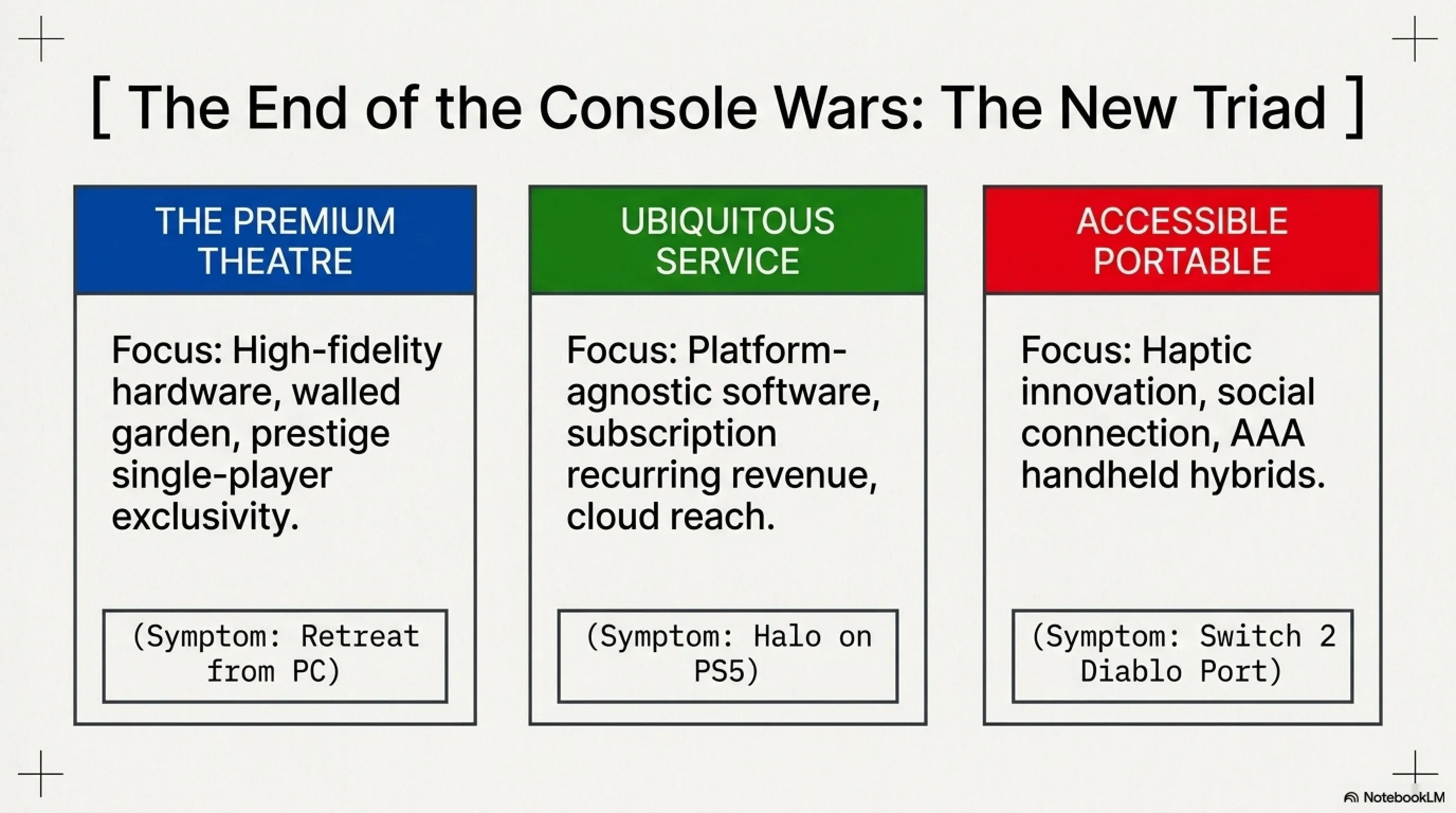 [ The End of the Console Wars: The New Triad ]

THE PREMIUM THEATRE

Focus: High-fidelity hardware, walled garden, prestige single-player exclusivity.

(Symptom: Retreat from PC)

UBIQUITOUS SERVICE

Focus: Platform-agnostic software, subscription recurring revenue, cloud reach.

(Symptom: Halo on PS5)

ACCESSIBLE PORTABLE

Focus: Haptic innovation, social connection, AAA handheld hybrids.

(Symptom: Switch 2 Diablo Port)

NotebookLM